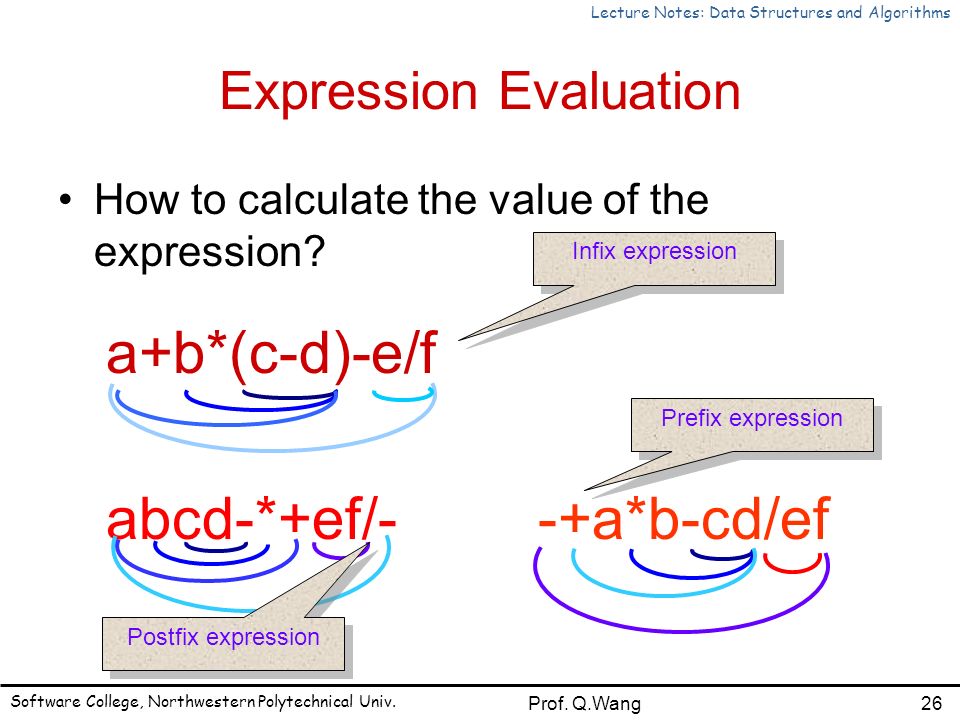 Lecture Notes: Data Structures and Algorithms

Expression Evaluation

• How to calculate the value of the expression?

Infix expression

a+b*(c-d)-e/f

Prefix expression

abcd-*+ef/-

-+a*b-cd/ef

Postfix expression

Software College, Northwestern Polytechnical Univ.

Prof. Q.Wang

26